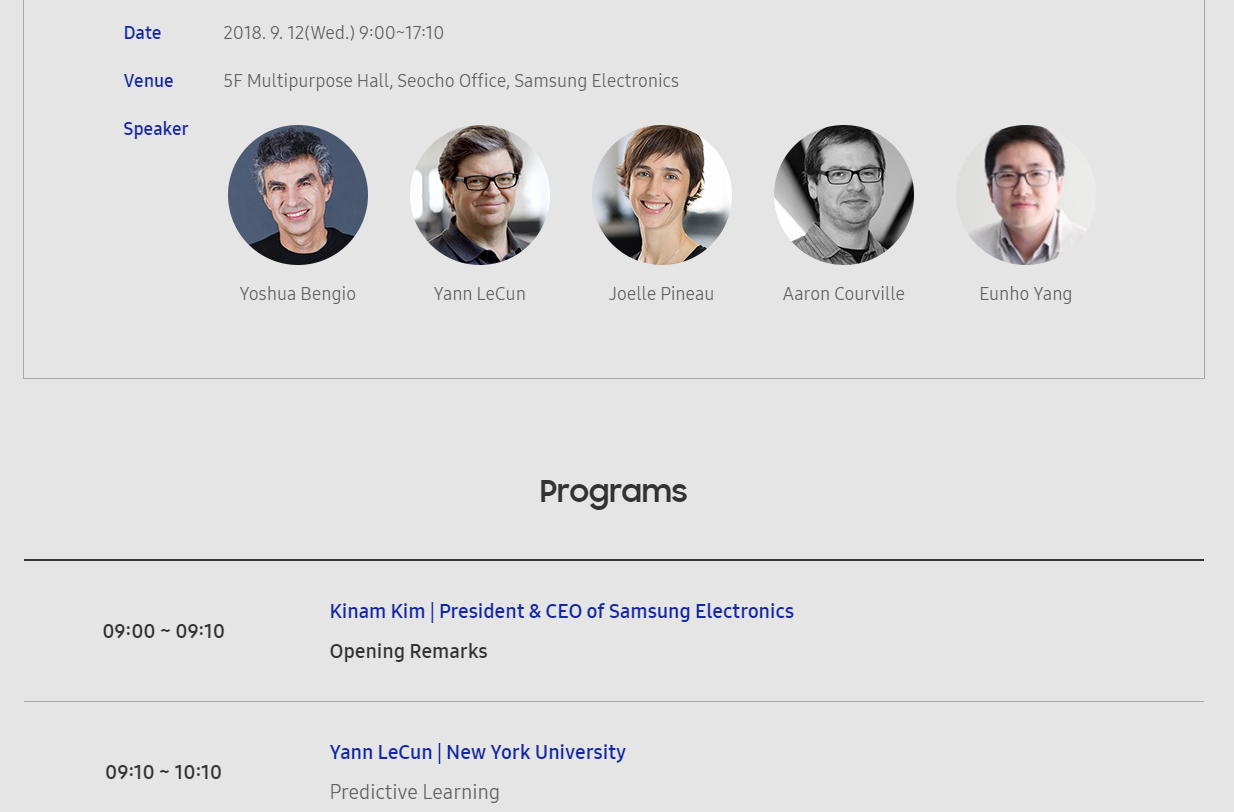 Date 2018. 9. 12(Wed.) 9:00~17:10

Venue 5F Multipurpose Hall, Seocho Office, Samsung Electronics

Speaker

Yoshua Bengio

Yann LeCun

Joelle Pineau

Aaron Courville

Eunho Yang

Programs

09:00 ~ 09:10

Kinam Kim | President & CEO of Samsung Electronics

Opening Remarks

09:10 ~ 10:10

Yann LeCun | New York University

Predictive Learning